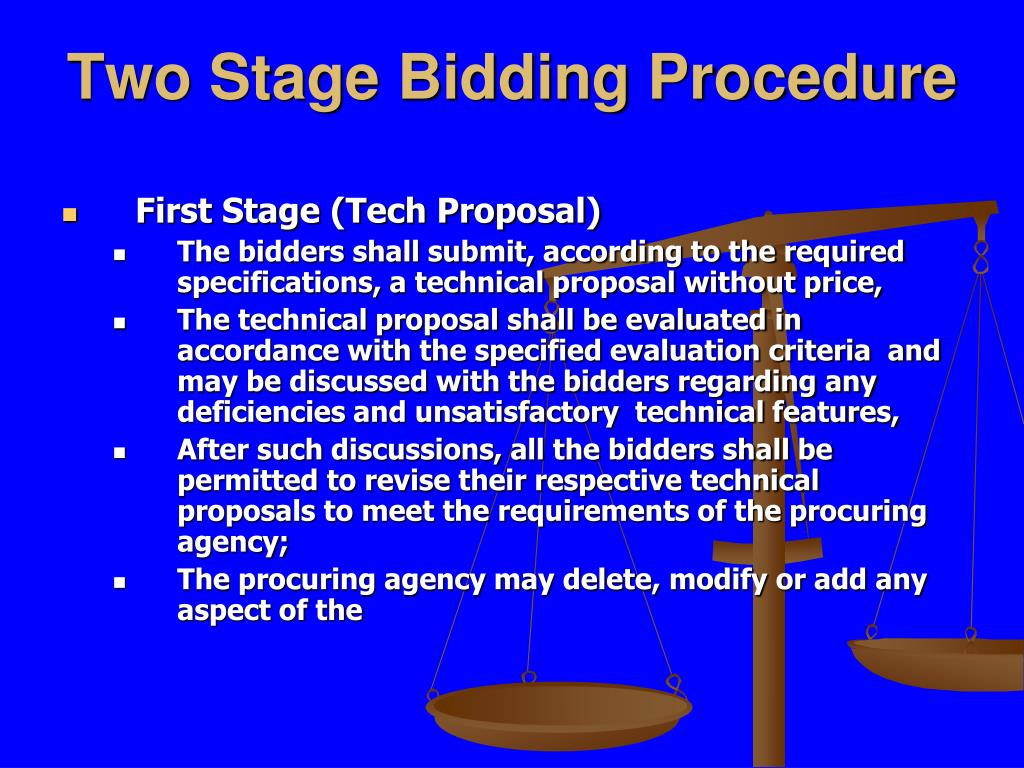 Two Stage Bidding Procedure

First Stage (Tech Proposal)

The bidders shall submit, according to the required specifications, a technical proposal without price,

The technical proposal shall be evaluated in accordance with the specified evaluation criteria and may be discussed with the bidders regarding any deficiencies and unsatisfactory technical features,

After such discussions, all the bidders shall be permitted to revise their respective technical proposals to meet the requirements of the procuring agency;

The procuring agency may delete, modify or add any aspect of the